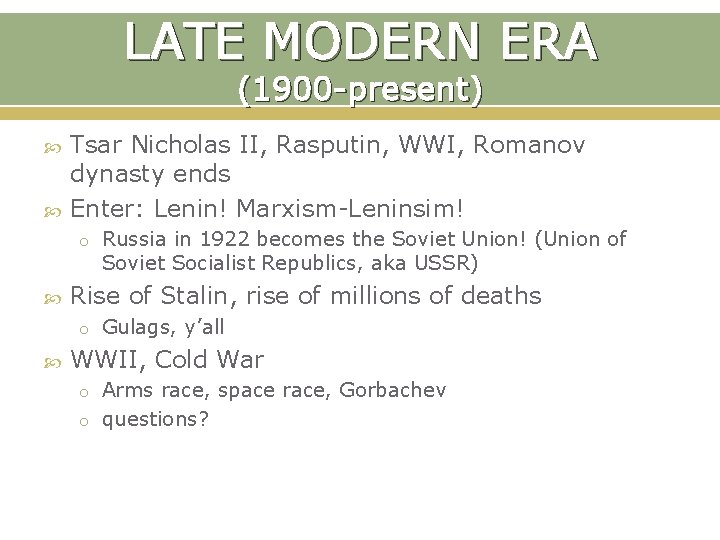 LATE MODERN ERA
(1900-present)

Tsar Nicholas II, Rasputin, WWI, Romanov dynasty ends

Enter: Lenin! Marxism-Leninsim!

Russia in 1922 becomes the Soviet Union! (Union of Soviet Socialist Republics, aka USSR)

Rise of Stalin, rise of millions of deaths

Gulags, y'all

WWII, Cold War

Arms race, space race, Gorbachev

questions?